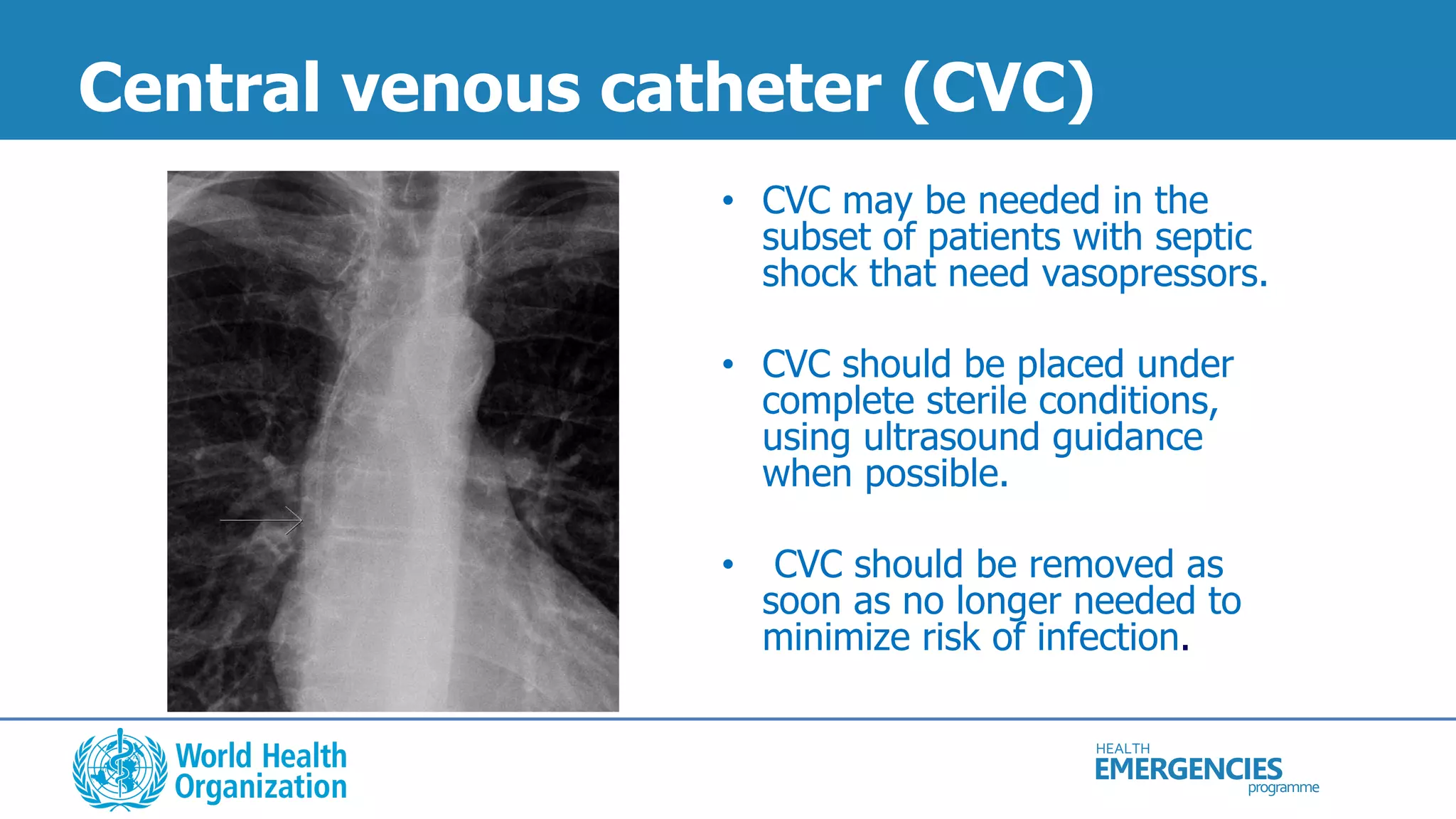 Central venous catheter (CVC)

• CVC may be needed in the subset of patients with septic shock that need vasopressors.

• CVC should be placed under complete sterile conditions, using ultrasound guidance when possible.

• CVC should be removed as soon as no longer needed to minimize risk of infection.

World Health Organization

HEALTH EMERGENCIES programme